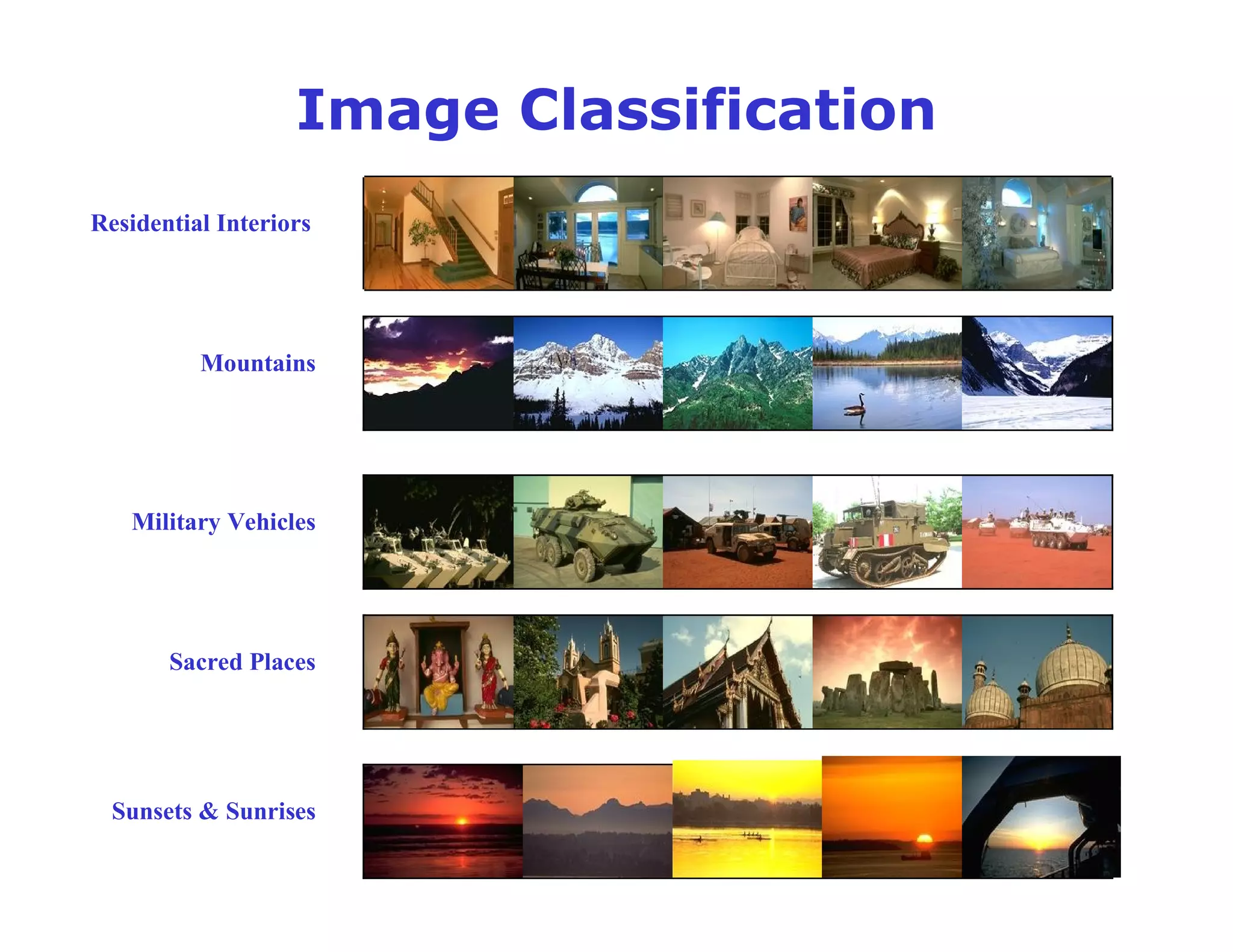 Image Classification

Residential Interiors

Mountains

Military Vehicles

Sacred Places

Sunsets & Sunrises